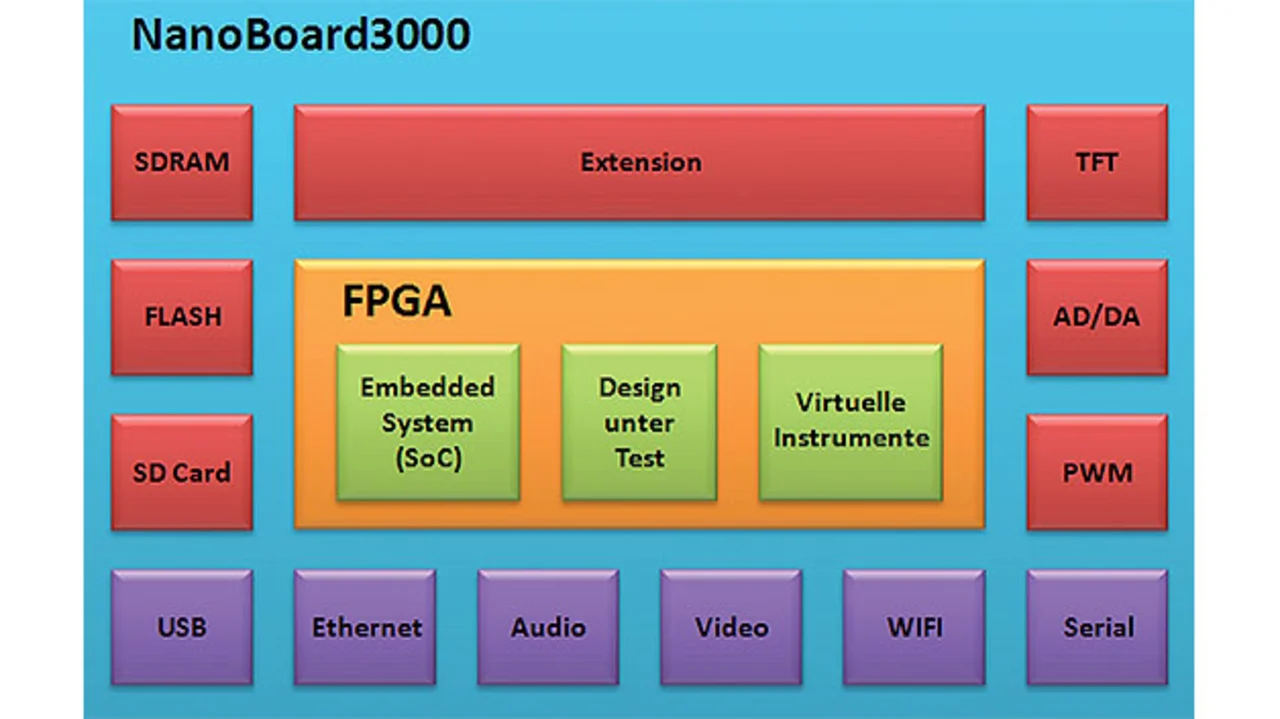 NanoBoard3000

SDRAM

Extension

TFT

FLASH

FPGA

Embedded System (SoC)

Design unter Test

Virtuelle Instrumente

AD/DA

SD Card

PWM

USB

Ethernet

Audio

Video

WIFI

Serial